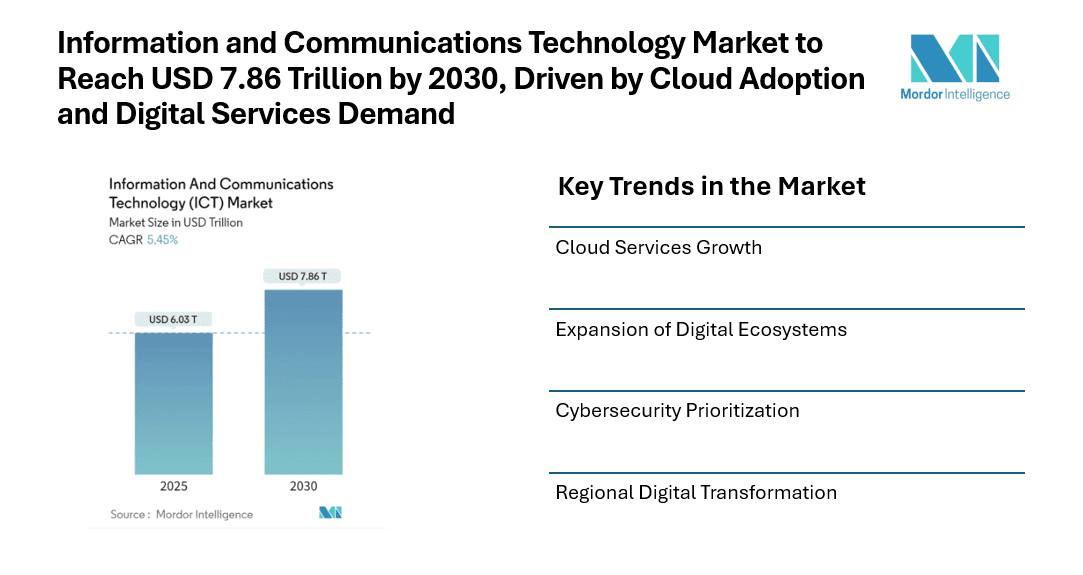 Information and Communications Technology Market to Reach USD 7.86 Trillion by 2030, Driven by Cloud Adoption and Digital Services Demand

Mordor Intelligence

Information And Communications Technology (ICT) Market
Market Size in USD Trillion
CAGR 5.45%

USD 6.03 T
USD 7.86 T

2025
2030

Source : Mordor Intelligence

Key Trends in the Market

Cloud Services Growth

Expansion of Digital Ecosystems

Cybersecurity Prioritization

Regional Digital Transformation